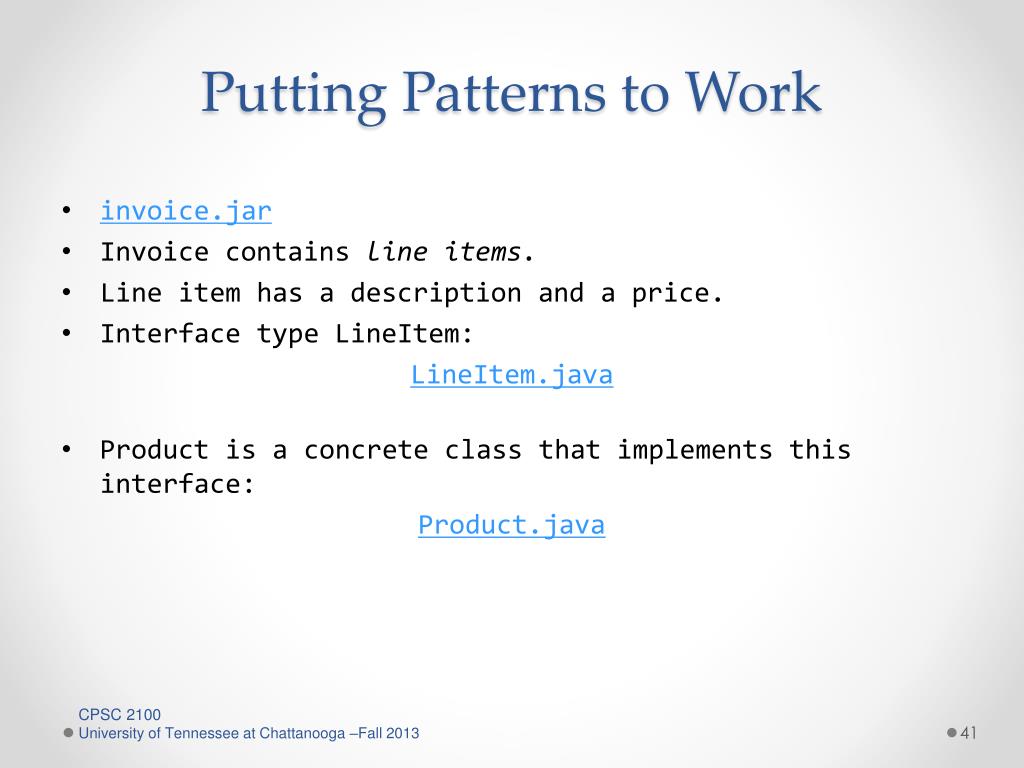 Putting Patterns to Work

• invoice.jar
• Invoice contains line items.
• Line item has a description and a price.
• Interface type LineItem:

LineItem.java

• Product is a concrete class that implements this interface:

Product.java

CPSC 2100
University of Tennessee at Chattanooga –Fall 2013

41